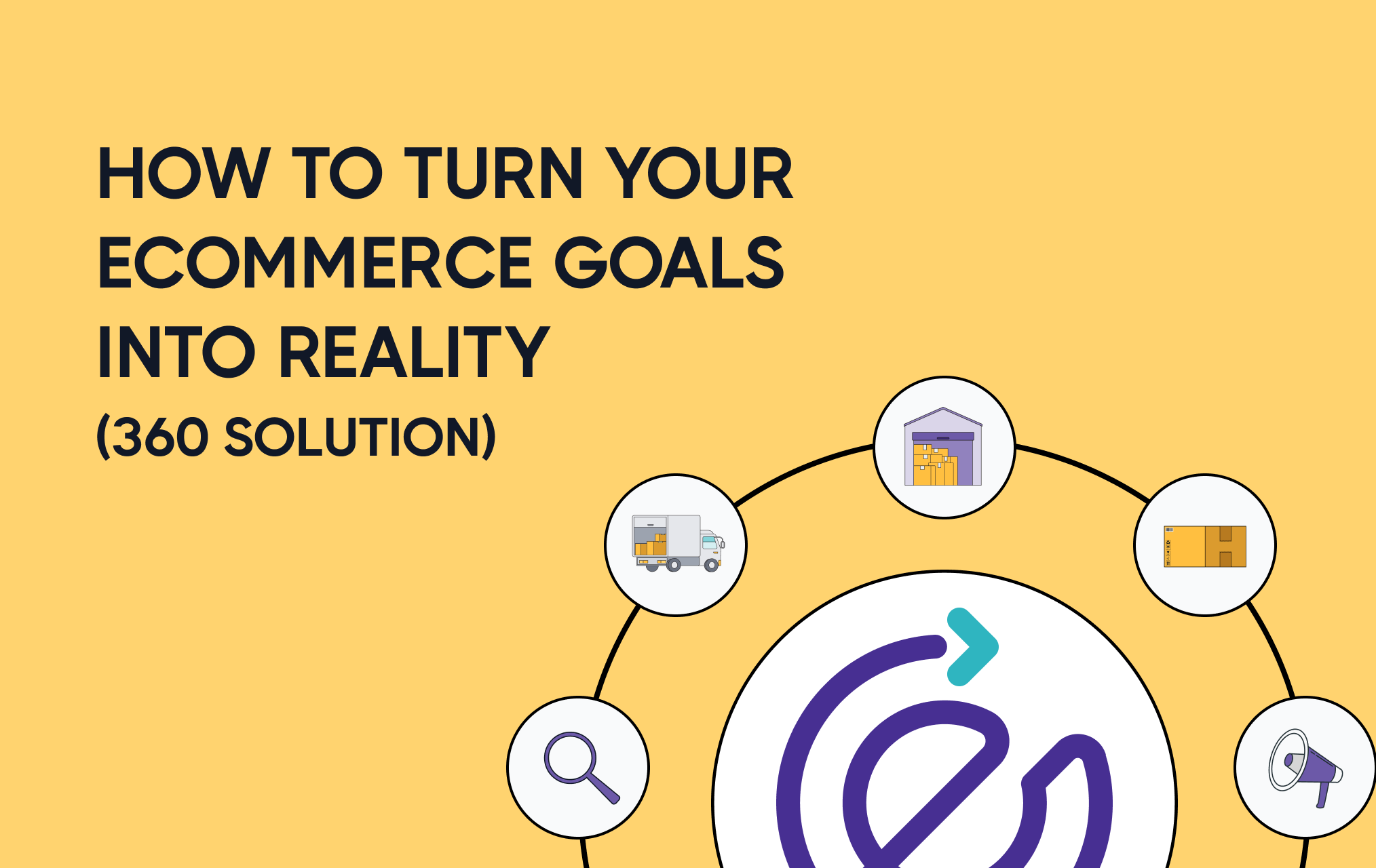 HOW TO TURN YOUR ECOMMERCE GOALS INTO REALITY

(360 SOLUTION)